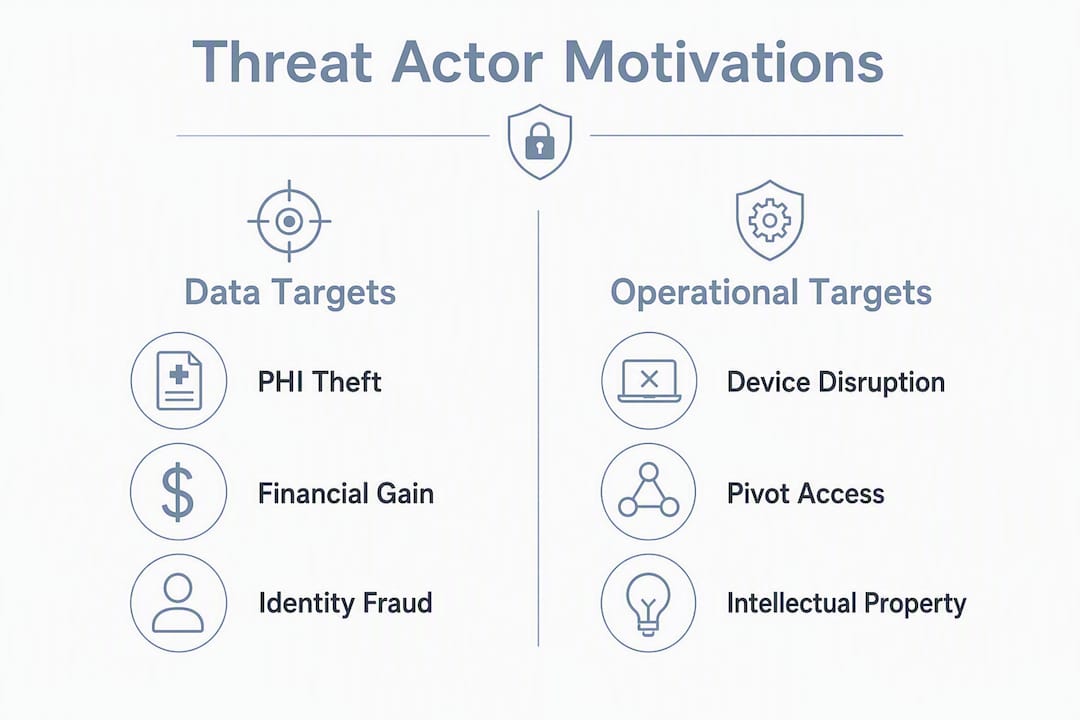 Threat Actor Motivations

Data Targets

PHI Theft

Financial Gain

Identity Fraud

Operational Targets

Device Disruption

Pivot Access

Intellectual Property